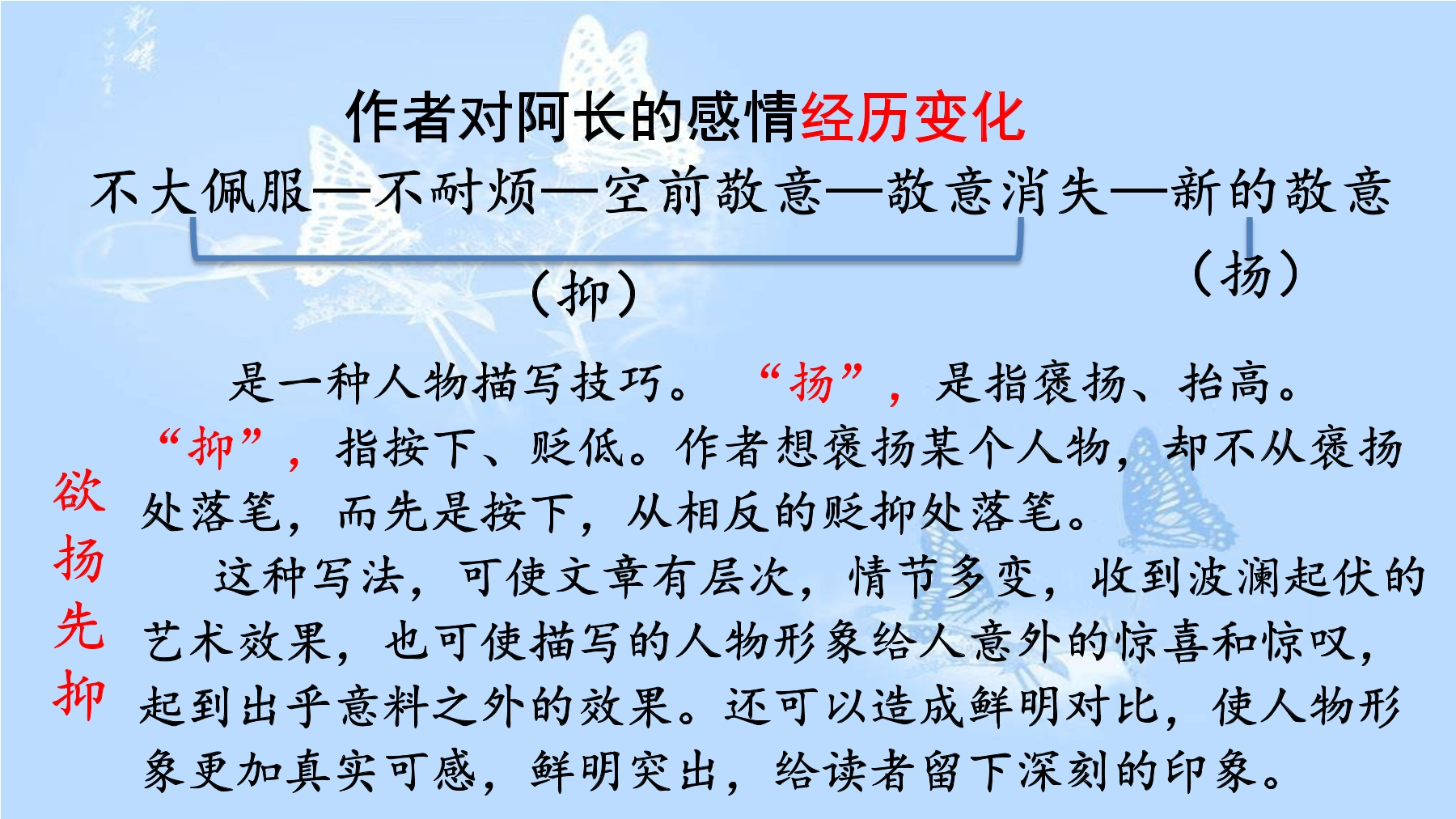 作者对阿长的感情经历变化

不大佩服—不耐烦—空前敬意—敬意消失—新的敬意

（抑）

（扬）

欲扬先抑

是一种人物描写技巧。“扬”，是指褒扬、抬高。“抑”，指按下、贬低。作者想褒扬某个人物，却不从褒扬处落笔，而先是按下，从相反的贬抑处落笔。

这种写法，可使文章有层次，情节多变，收到波澜起伏的艺术效果，也可使描写的人物形象给人意外的惊喜和惊叹，起到出乎意料之外的效果。还可以造成鲜明对比，使人物形象更加真实可感，鲜明突出，给读者留下深刻的印象。